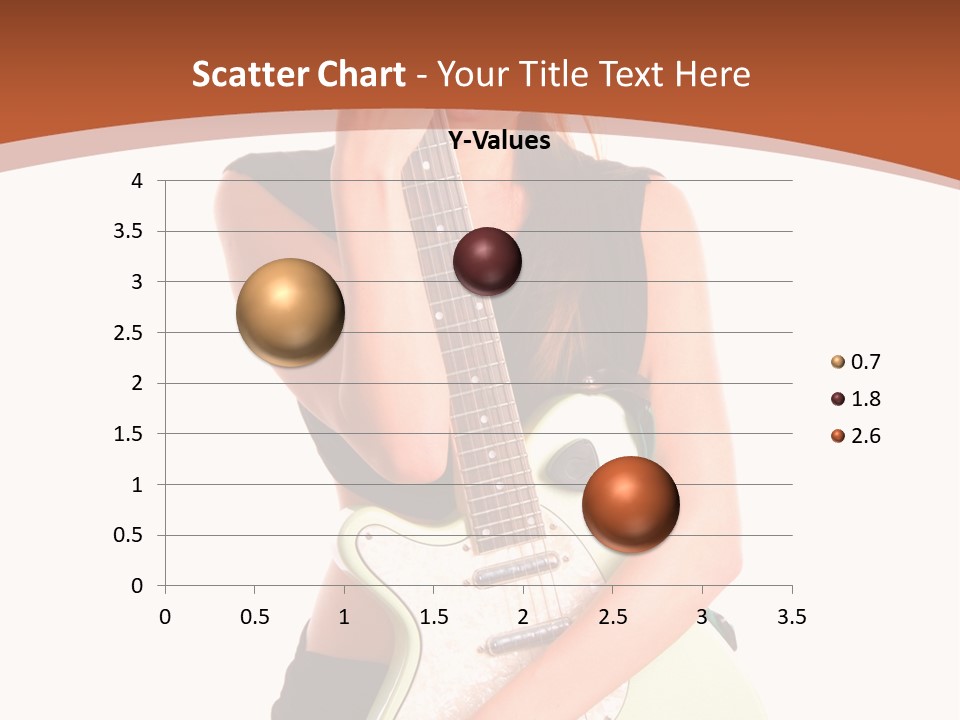 Scatter Chart - Your Title Text Here

Y-Values

4
3.5
3
2.5
2
1.5
1
0.5
0

0 0.5 1 1.5 2 2.5 3 3.5

0.7
1.8
2.6